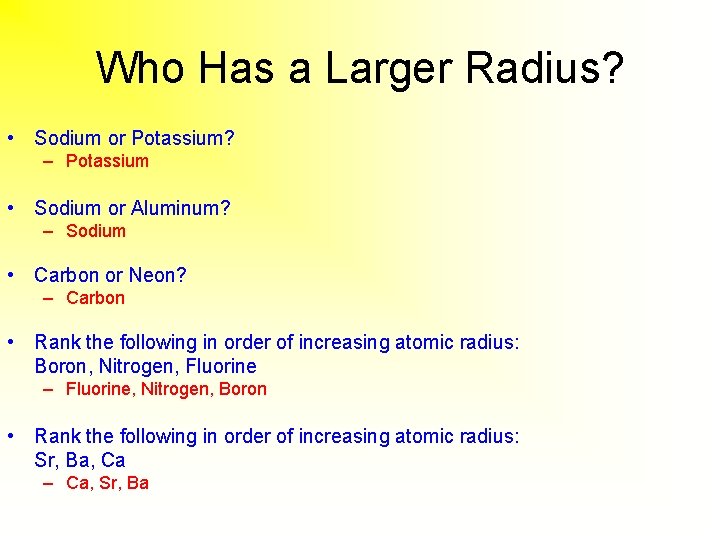 Who Has a Larger Radius?

• Sodium or Potassium?
– Potassium

• Sodium or Aluminum?
– Sodium

• Carbon or Neon?
– Carbon

• Rank the following in order of increasing atomic radius: Boron, Nitrogen, Fluorine
– Fluorine, Nitrogen, Boron

• Rank the following in order of increasing atomic radius: Sr, Ba, Ca
– Ca, Sr, Ba